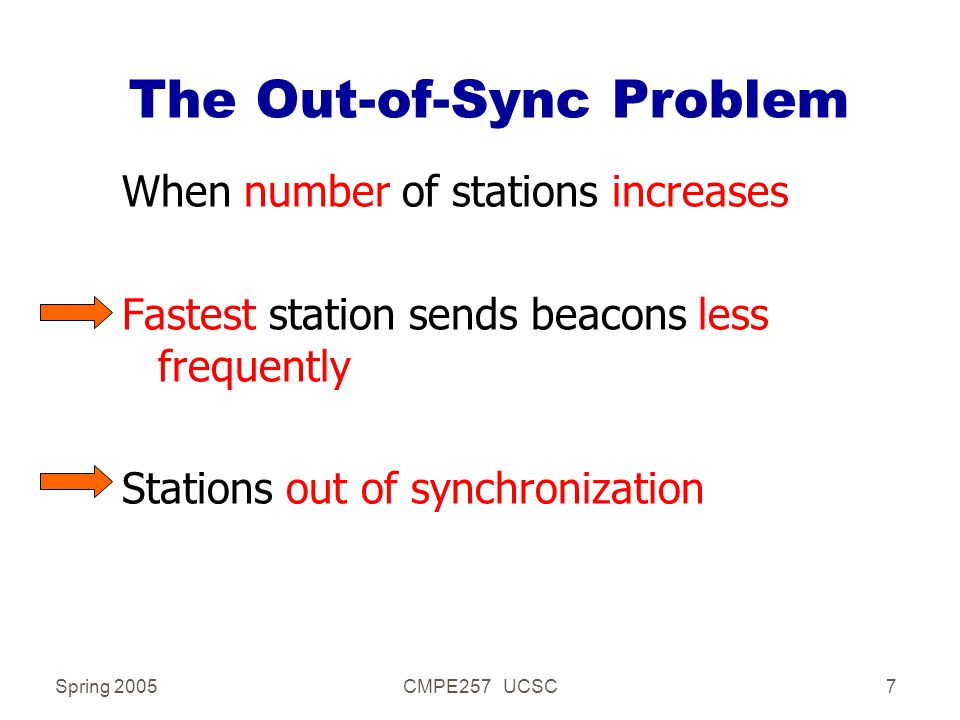 The Out-of-Sync Problem

When number of stations increases

Fastest station sends beacons less frequently

Stations out of synchronization

Spring 2005

CMPE257 UCSC

7